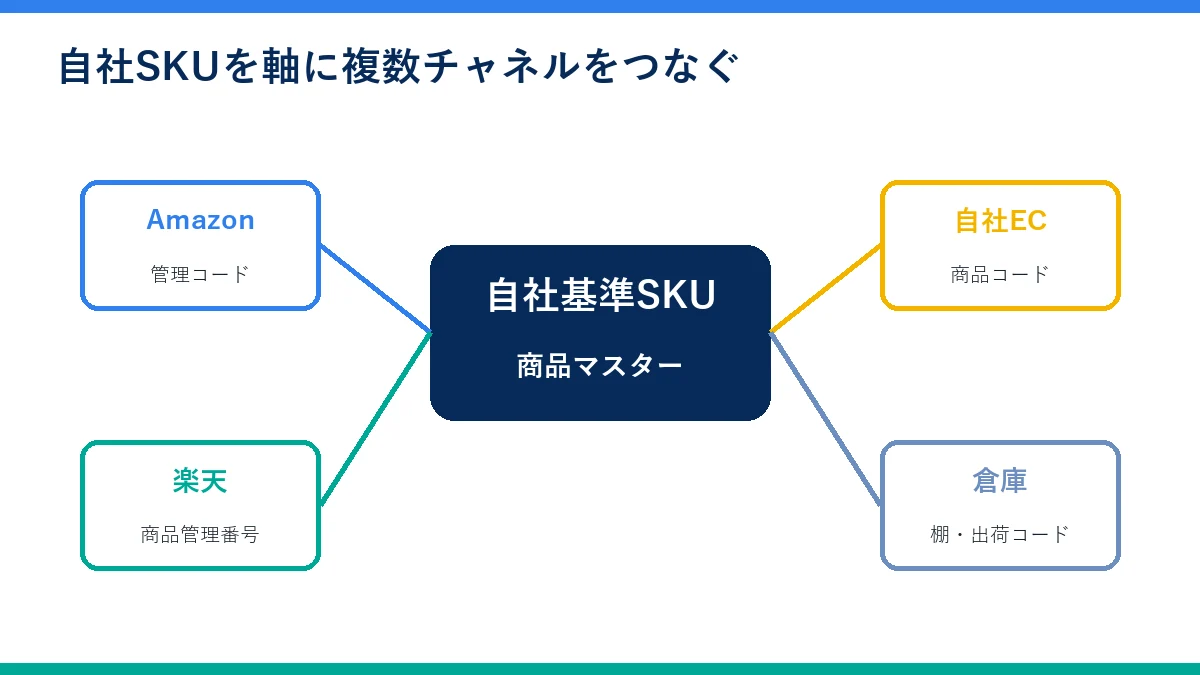 自社SKUを軸に複数チャネルをつなぐ

Amazon

管理コード

楽天

商品管理番号

自社基準SKU

商品マスター

自社EC

商品コード

倉庫

棚・出荷コード